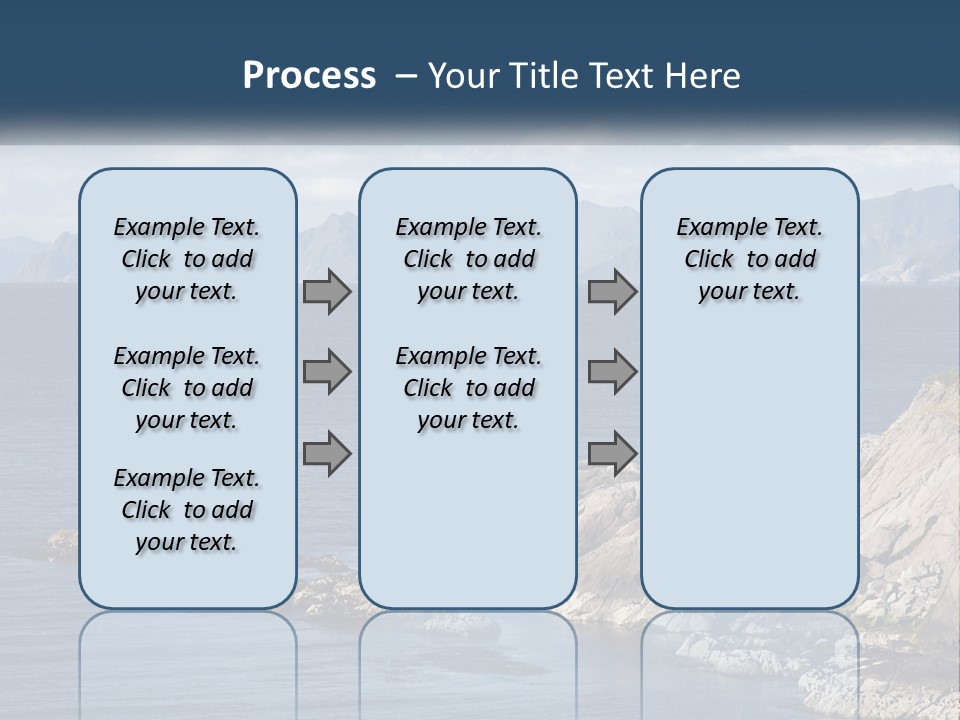 Process – Your Title Text Here

Example Text. Click to add your text.

Example Text. Click to add your text.

Example Text. Click to add your text.

Example Text. Click to add your text.

Example Text. Click to add your text.

Example Text. Click to add your text.